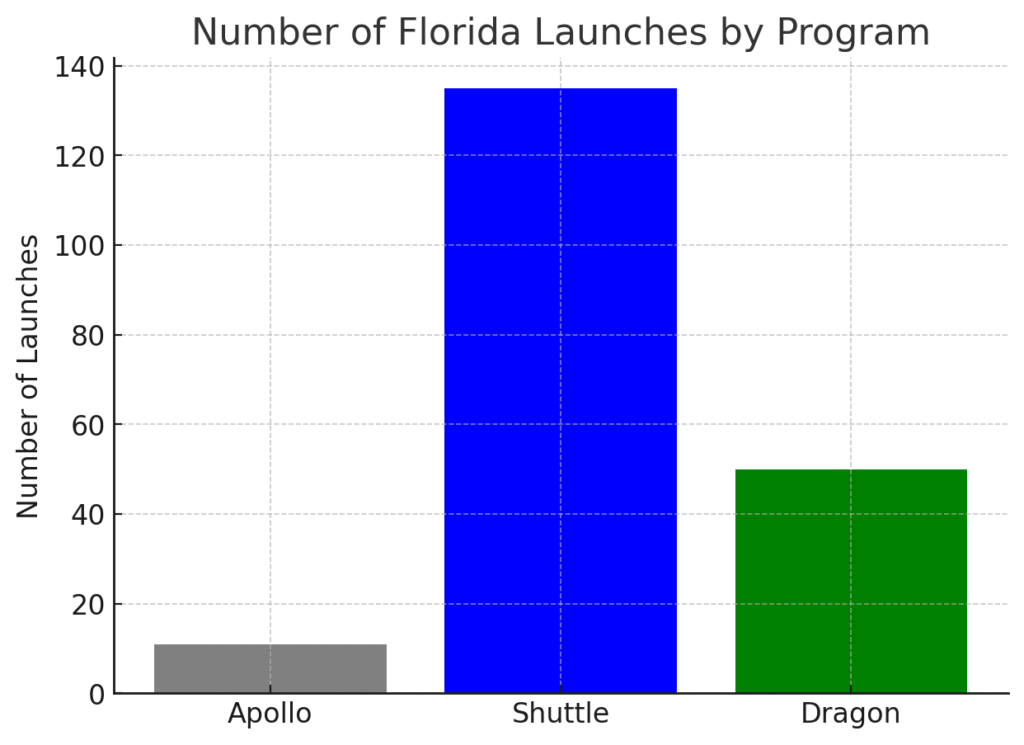 Number of Florida Launches by Program

Number of Launches

140
120
100
80
60
40
20
0

Apollo
Shuttle
Dragon